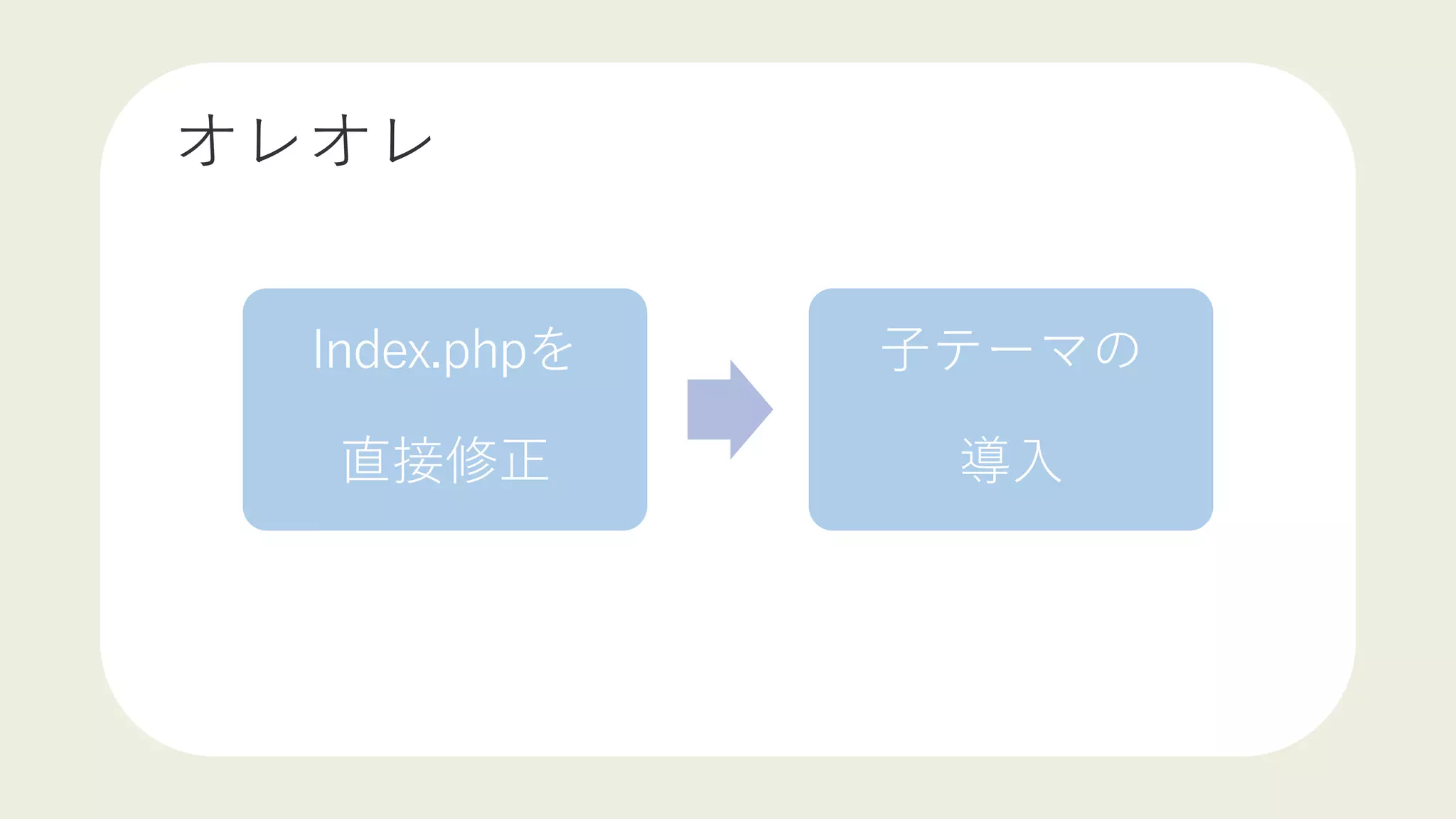 オレオレ

Index.phpを
直接修正

子テーマの
導入